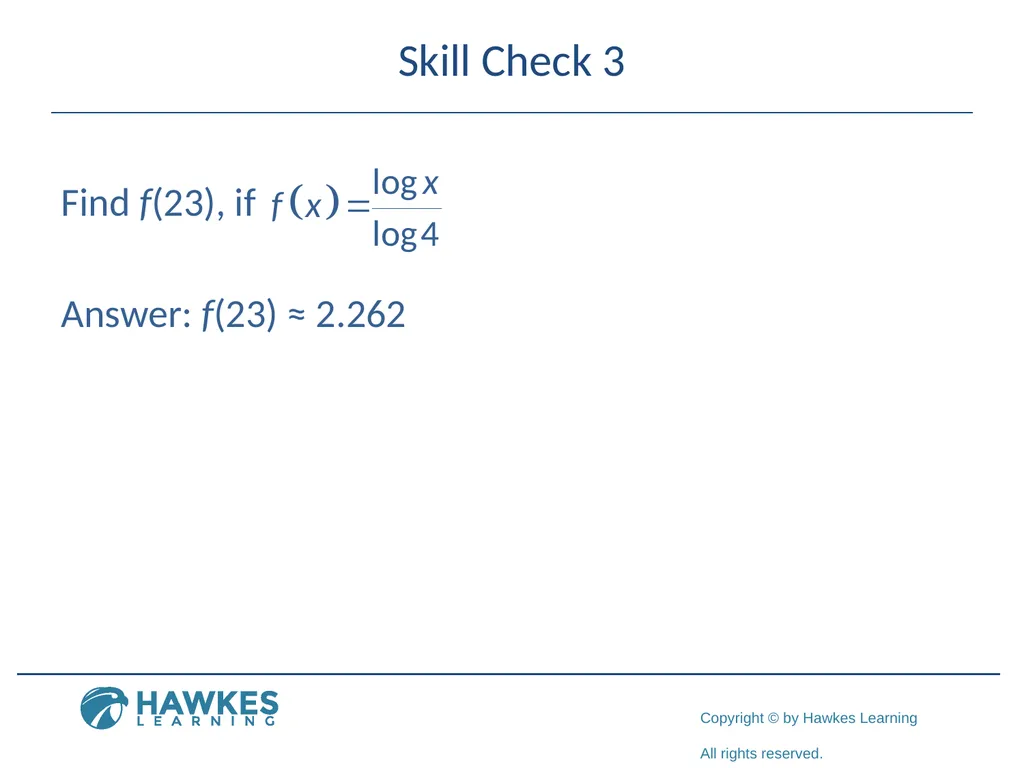 Skill Check 3

Find $f(23)$, if $f(x)=\frac{\log x}{\log 4}$

Answer: $f(23) \approx 2.262$

HAWKES
LEARNING

Copyright © by Hawkes Learning

All rights reserved.